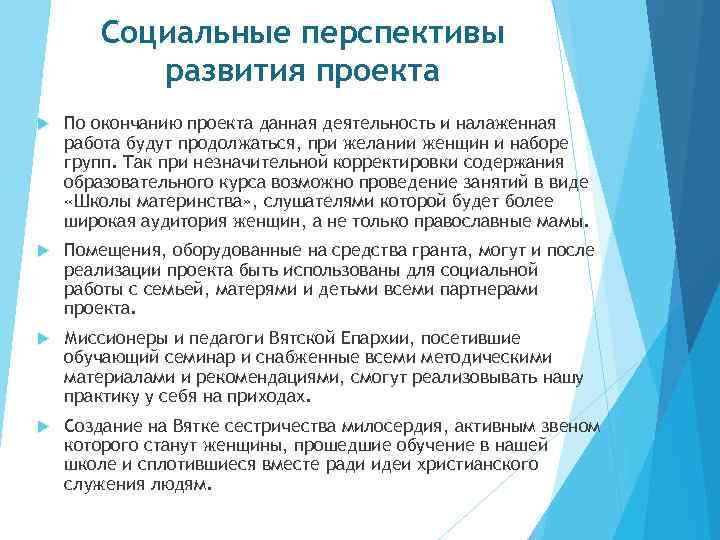 Социальные перспективы развития проекта

По окончанию проекта данная деятельность и налаженная работа будут продолжаться, при желании женщин и наборе групп. Так при незначительной корректировки содержания образовательного курса возможно проведение занятий в виде «Школы материнства», слушателями которой будет более широкая аудитория женщин, а не только православные мамы.

Помещения, оборудованные на средства гранта, могут и после реализации проекта быть использованы для социальной работы с семьей, матерями и детьми всеми партнерами проекта.

Миссионеры и педагоги Вятской Епархии, посетившие обучающий семинар и снабженные всеми методическими материалами и рекомендациями, смогут реализовывать нашу практику у себя на приходах.

Создание на Вятке сестричества милосердия, активным звеном которого станут женщины, прошедшие обучение в нашей школе и сплотившиеся вместе ради идеи христианского служения людям.